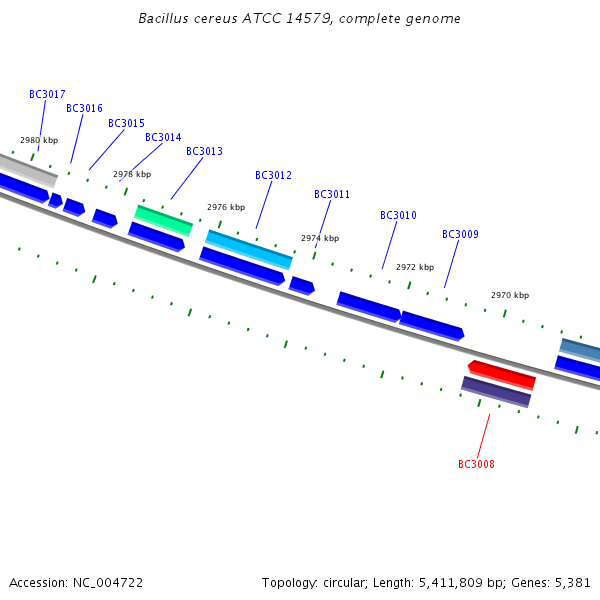 Bacillus cereus ATCC 14579, complete genome

BC3017
BC3016
BC3015
BC3014
BC3013
BC3012
BC3011
BC3010
BC3009

2980 kbp
2978 kbp
2976 kbp
2974 kbp
2972 kbp
2970 kbp

BC3008

Accession: NC_004722

Topology: circular; Length: 5,411,809 bp; Genes: 5,381